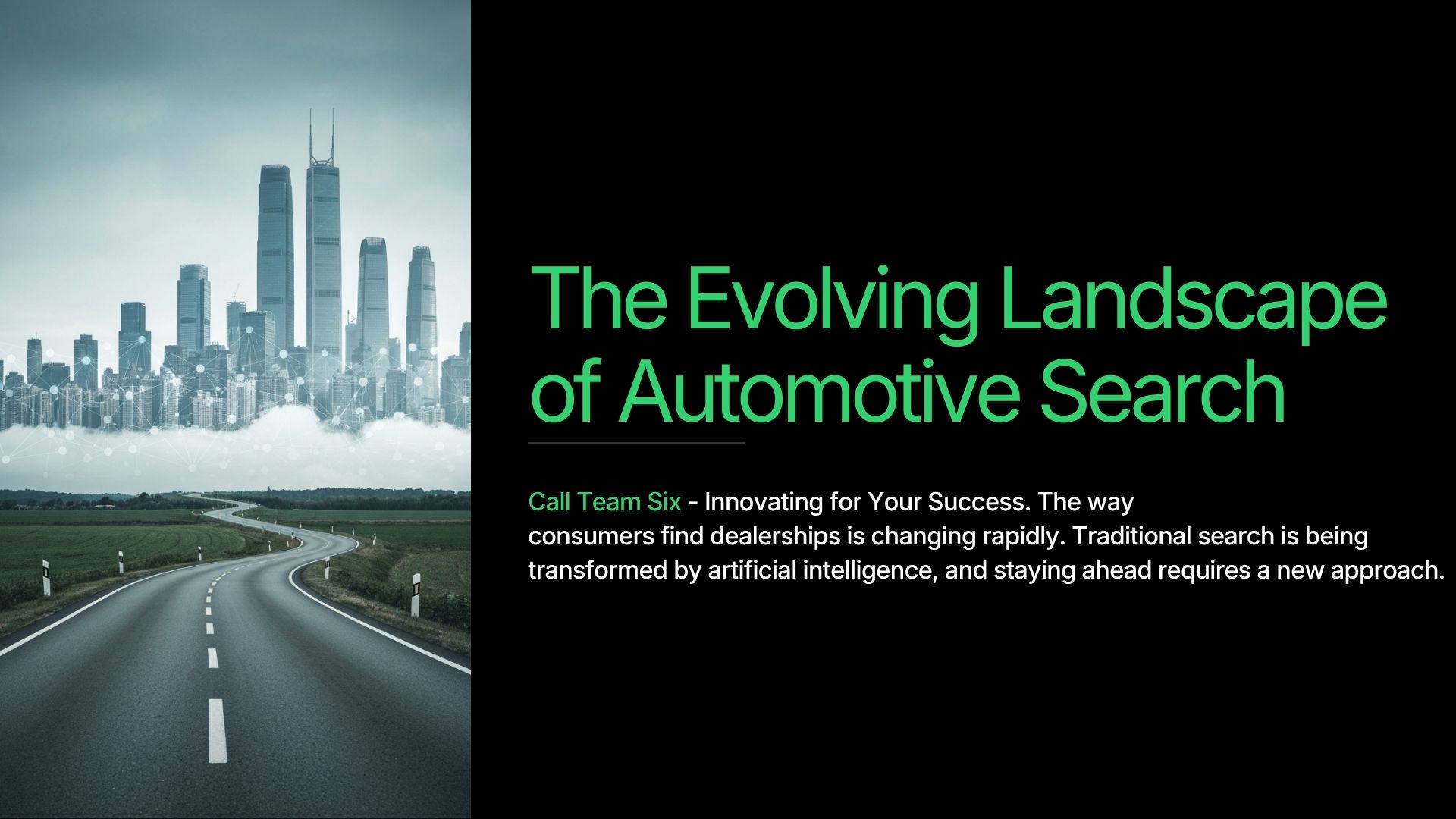 The Evolving Landscape of Automotive Search

Call Team Six - Innovating for Your Success. The way consumers find dealerships is changing rapidly. Traditional search is being transformed by artificial intelligence, and staying ahead requires a new approach.